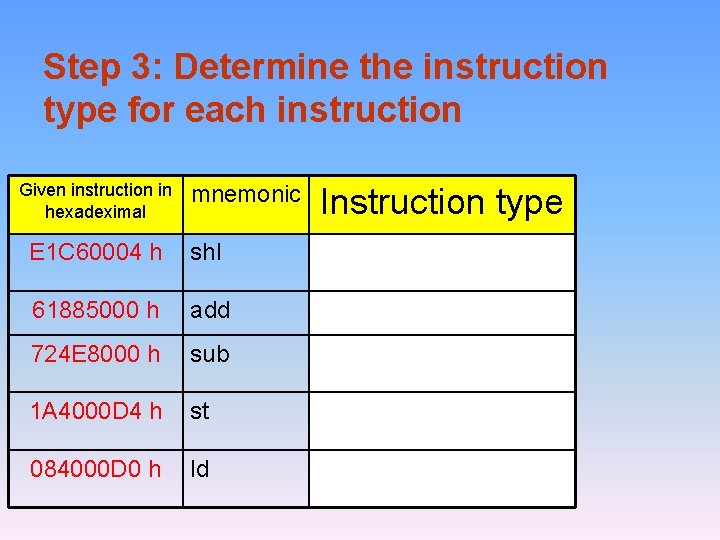 Step 3: Determine the instruction type for each instruction

| Given instruction in hexadeximal | mnemonic | Instruction type |
|---|---|---|
| E1C60004 h | shl | |
| 61885000 h | add | |
| 724E8000 h | sub | |
| 1A4000D4 h | st | |
| 084000D0 h | ld | |